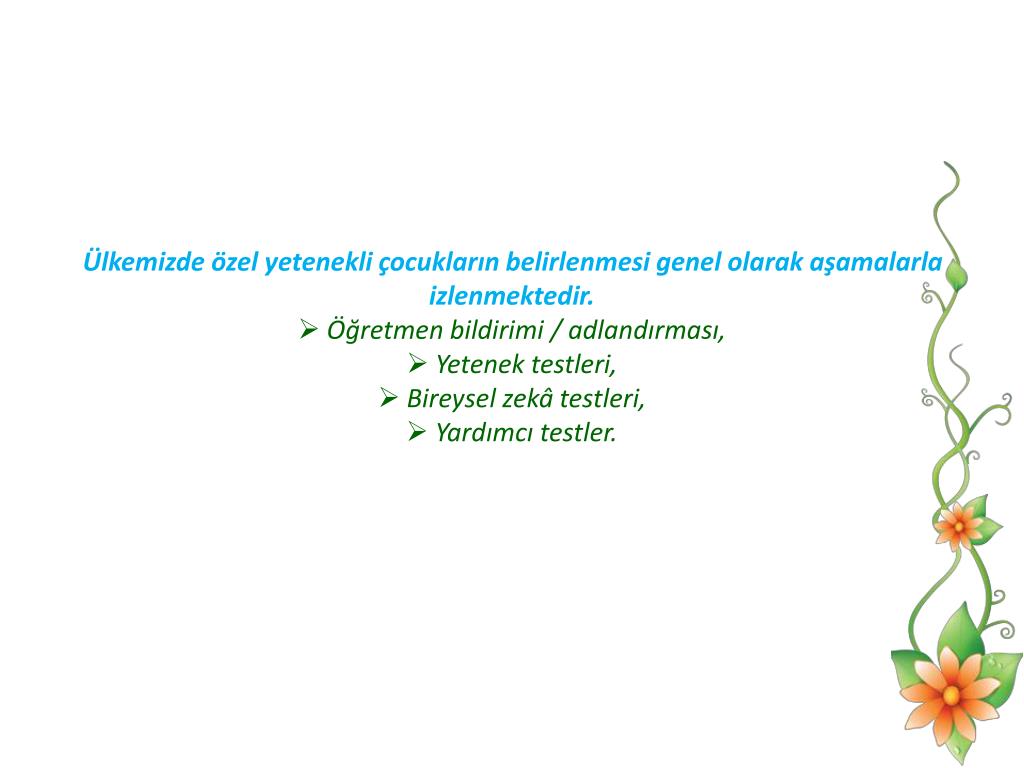 Ülkemizde özel yetenekli çocukların belirlenmesi genel olarak aşamalarla izlenmektedir.

➢ Öğretmen bildirimi / adlandırması,
➢ Yetenek testleri,
➢ Bireysel zekâ testleri,
➢ Yardımcı testler.